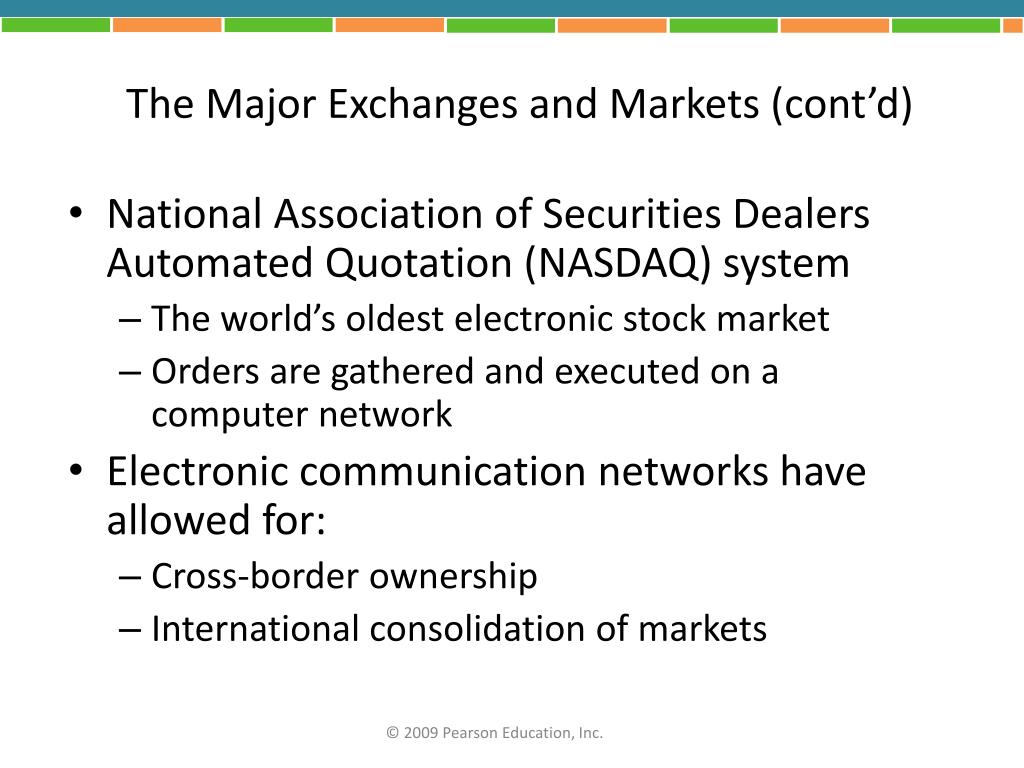 The Major Exchanges and Markets (cont’d)

• National Association of Securities Dealers Automated Quotation (NASDAQ) system
– The world’s oldest electronic stock market
– Orders are gathered and executed on a computer network
• Electronic communication networks have allowed for:
– Cross-border ownership
– International consolidation of markets

© 2009 Pearson Education, Inc.